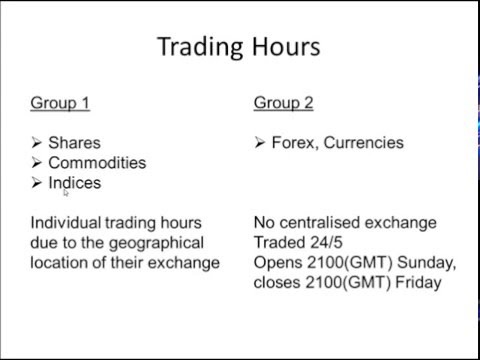 Trading Hours

Group 1

➢ Shares
➢ Commodities
➢ Indices

Individual trading hours due to the geographical location of their exchange

Group 2

➢ Forex, Currencies

No centralised exchange
Traded 24/5
Opens 2100(GMT) Sunday, closes 2100(GMT) Friday